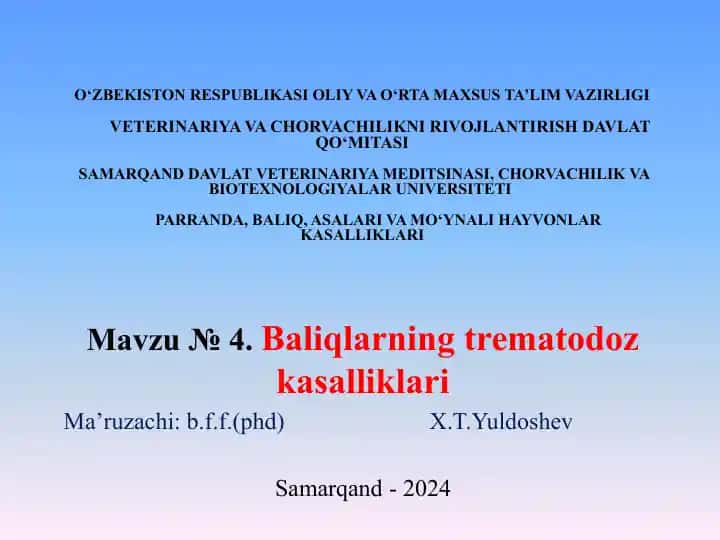 O‘ZBEKISTON RESPUBLIKASI OLIY VA O‘RTA MAXSUS TA’LIM VAZIRLIGI

VETERINARIYA VA CHORVACHILIKNI RIVOJLANTIRISH DAVLAT QO‘MITASI

SAMARQAND DAVLAT VETERINARIYA MEDITSINASI, CHORVACHILIK VA BIOTEXNOLOGIYALAR UNIVERSITETI

PARRANDA, BALIQ, ASALARI VA MO‘YNALI HAYVONLAR KASALLIKLARI

Mavzu № 4. Baliqlarning trematodoz kasalliklari

Ma’ruzachi: b.f.f.(phd) X.T.Yuldoshev

Samarqand - 2024